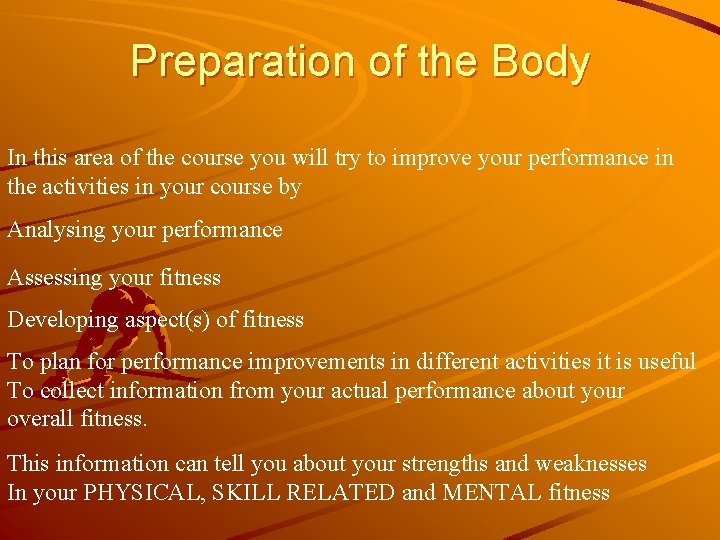 Preparation of the Body

In this area of the course you will try to improve your performance in the activities in your course by

Analysing your performance

Assessing your fitness

Developing aspect(s) of fitness

To plan for performance improvements in different activities it is useful To collect information from your actual performance about your overall fitness.

This information can tell you about your strengths and weaknesses In your PHYSICAL, SKILL RELATED and MENTAL fitness